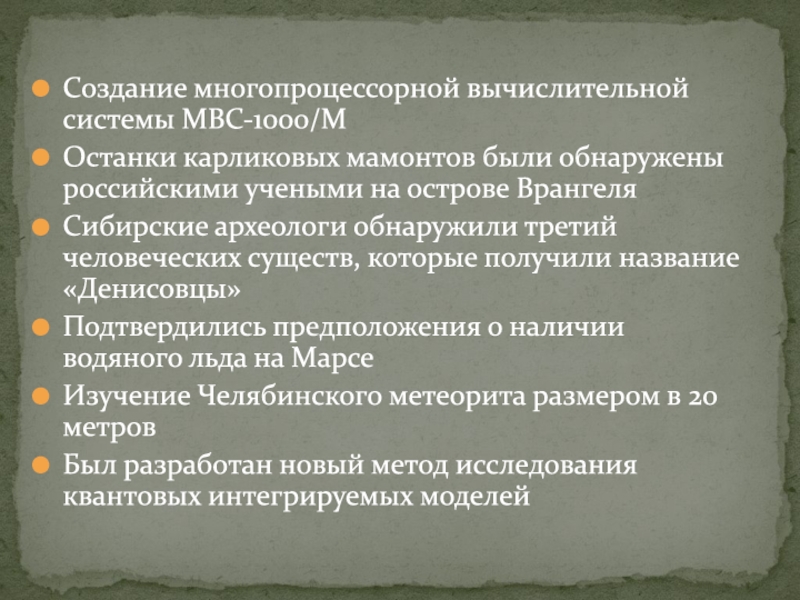 Создание многопроцессорной вычислительной системы МВС-1000/М

Останки карликовых мамонтов были обнаружены российскими учеными на острове Врангеля

Сибирские археологи обнаружили третий человеческих существ, которые получили название «Денисовцы»

Подтвердились предположения о наличии водяного льда на Марсе

Изучение Челябинского метеорита размером в 20 метров

Был разработан новый метод исследования квантовых интегрируемых моделей